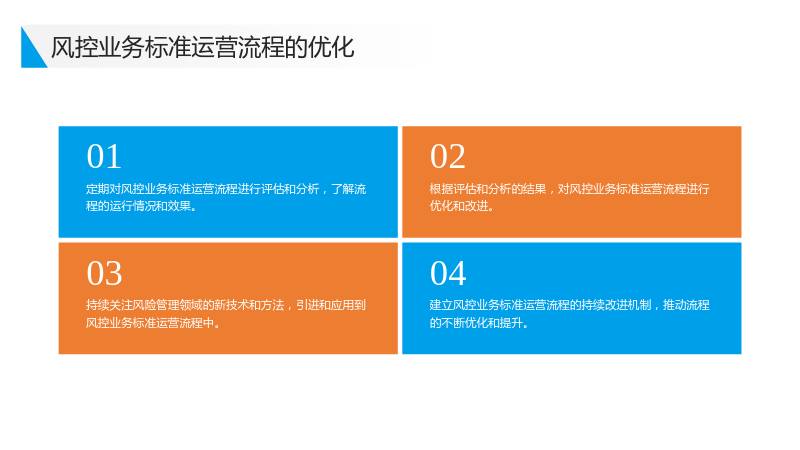 风控业务标准运营流程的优化

01

定期对风控业务标准运营流程进行评估和分析，了解流程的运行情况和效果。

02

根据评估和分析的结果，对风控业务标准运营流程进行优化和改进。

03

持续关注风险管理领域的新技术和方法，引进和应用到风控业务标准运营流程中。

04

建立风控业务标准运营流程的持续改进机制，推动流程的不断优化和提升。